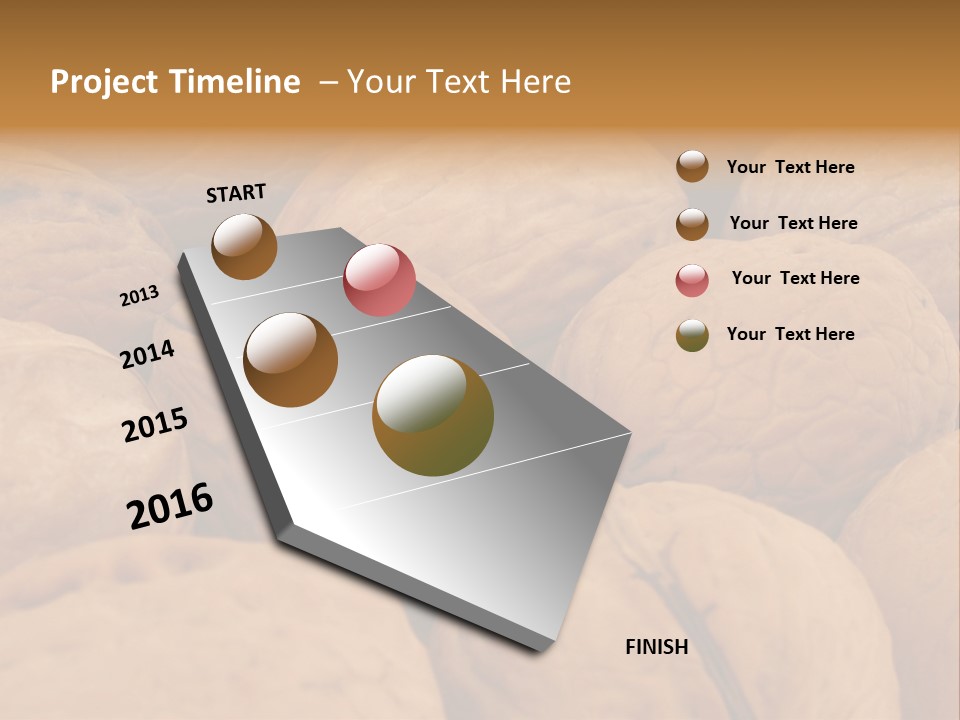 Project Timeline – Your Text Here

START

2013

2014

2015

2016

FINISH

Your Text Here

Your Text Here

Your Text Here

Your Text Here